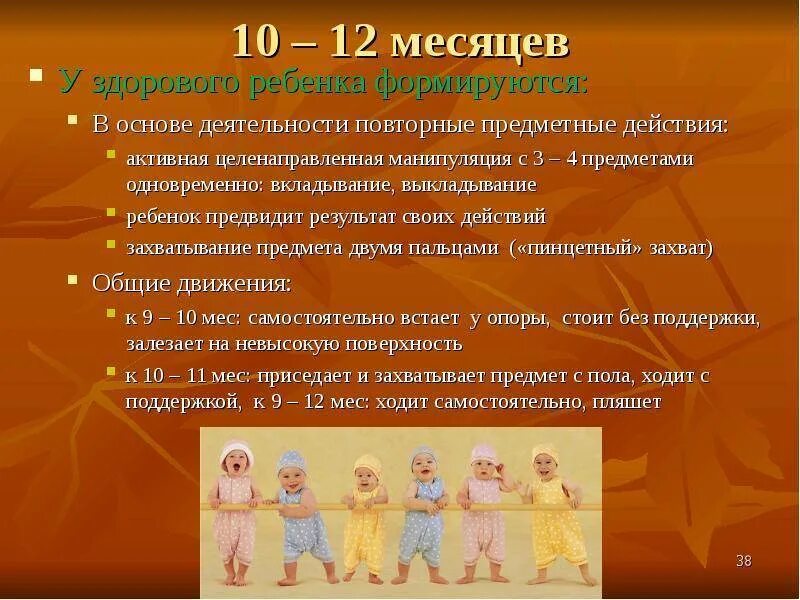 10 – 12 месяцев

У здорового ребенка формируются:

В основе деятельности повторные предметные действия:

активная целенаправленная манипуляция с 3 – 4 предметами одновременно: вкладывание, выкладывание

ребенок предвидит результат своих действий

захватывание предмета двумя пальцами («пинцетный» захват)

Общие движения:

к 9 – 10 мес: самостоятельно встает у опоры, стоит без поддержки, залезает на невысокую поверхность

к 10 – 11 мес: приседает и захватывает предмет с пола, ходит с поддержкой, к 9 – 12 мес: ходит самостоятельно, пляшет

38